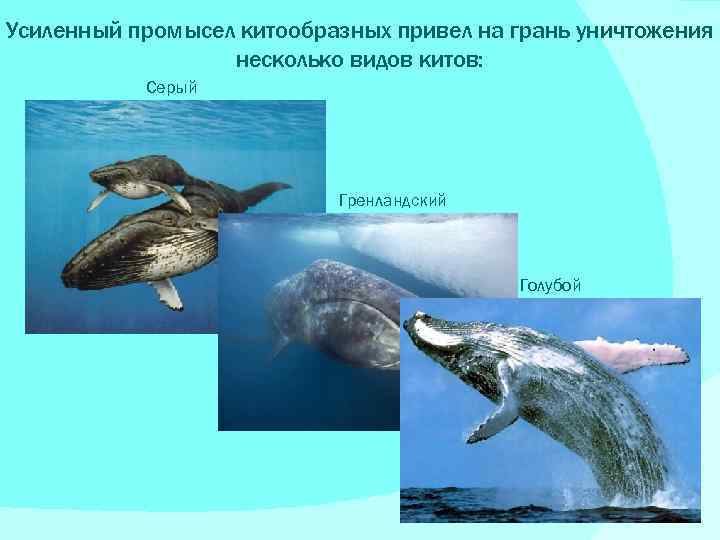 Усиленный промысел китообразных привел на грань уничтожения несколько видов китов:

Серый

Гренландский

Голубой